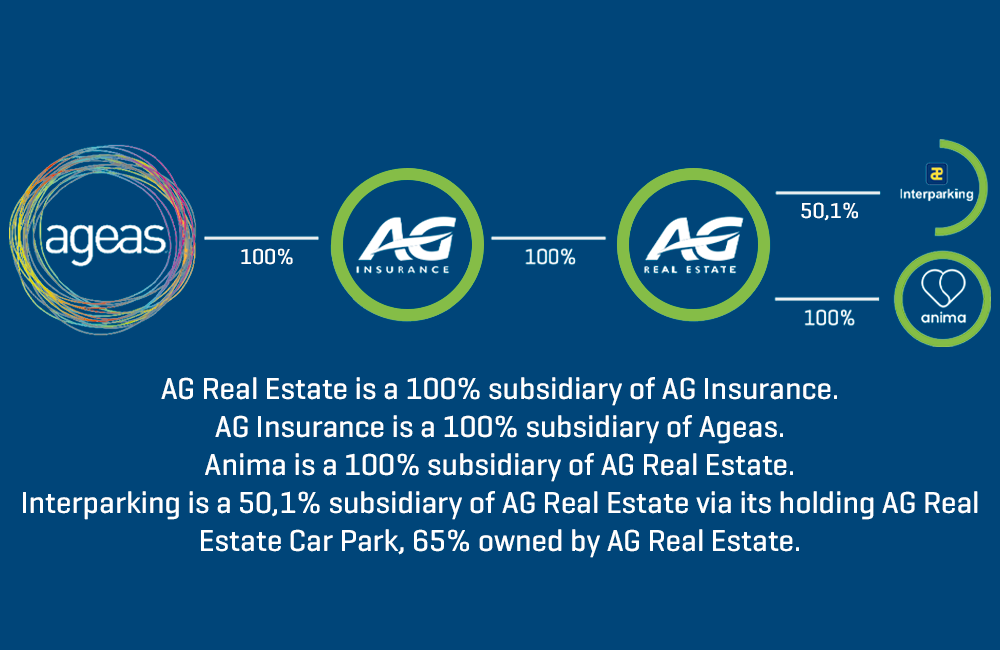 ageas

100%

AG
INSURANCE

100%

AG
REAL ESTATE

50,1%

Interparking

100%

anima

AG Real Estate is a 100% subsidiary of AG Insurance.
AG Insurance is a 100% subsidiary of Ageas.
Anima is a 100% subsidiary of AG Real Estate.
Interparking is a 50,1% subsidiary of AG Real Estate via its holding AG Real Estate Car Park, 65% owned by AG Real Estate.